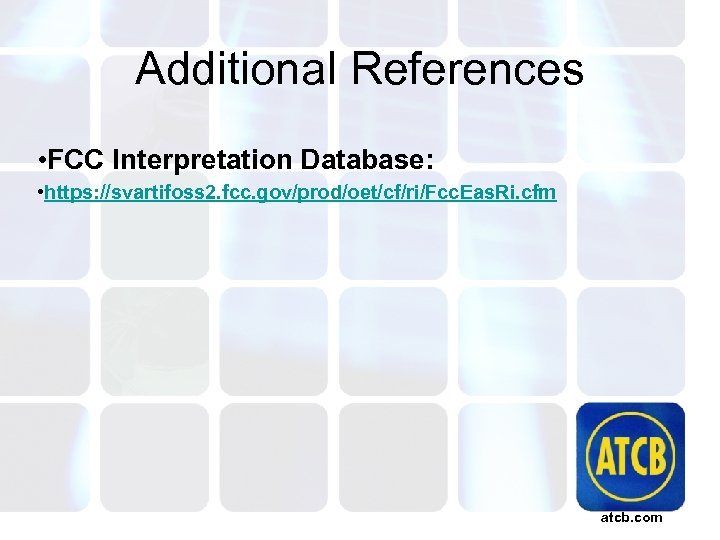 Additional References

•FCC Interpretation Database:

•https://svartifoss2.fcc.gov/prod/oet/cf/ri/FccEasRi.cfm

ATCB

atcb.com